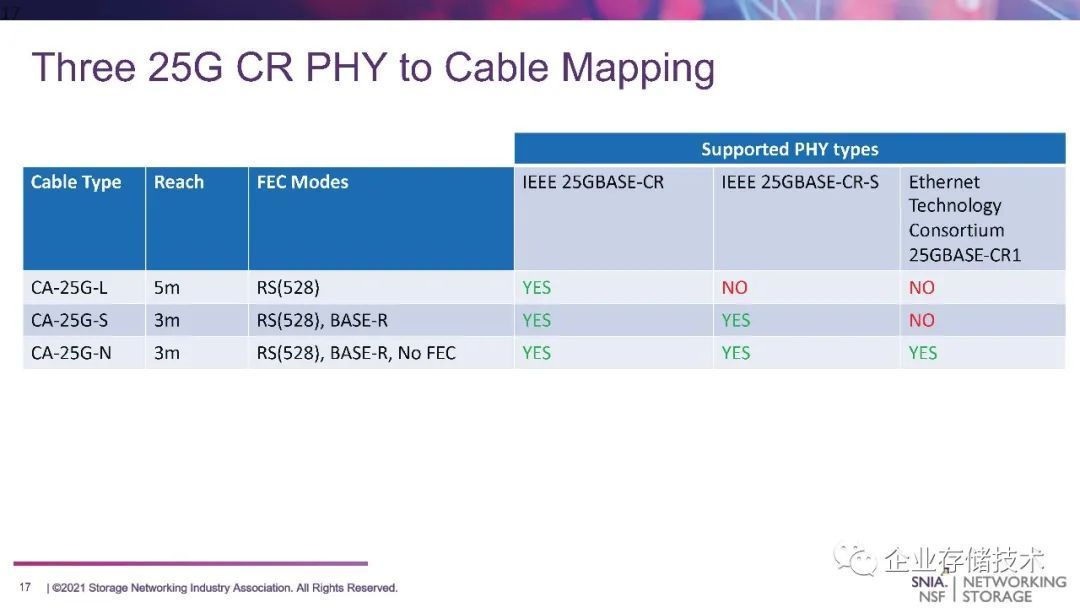 17

Three 25G CR PHY to Cable Mapping

| | | | Supported PHY types | | |
|---|---|---|---|---|---|
| Cable Type | Reach | FEC Modes | IEEE 25GBASE-CR | IEEE 25GBASE-CR-S | Ethernet Technology Consortium 25GBASE-CR1 |
| CA-25G-L | 5m | RS(528) | YES | NO | NO |
| CA-25G-S | 3m | RS(528), BASE-R | YES | YES | NO |
| CA-25G-N | 3m | RS(528), BASE-R, No FEC | YES | YES | YES |

17 | ©2021 Storage Networking Industry Association. All Rights Reserved.

企业存储技术

SNIA. NSF | NETWORKING STORAGE